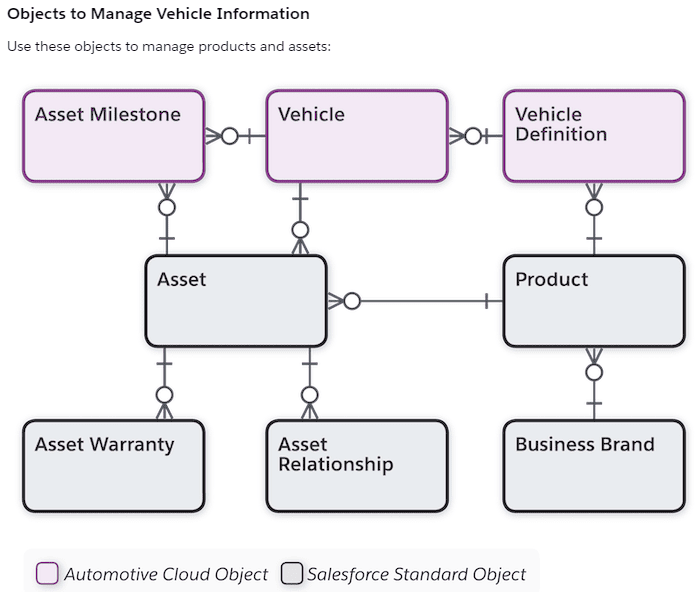 Objects to Manage Vehicle Information

Use these objects to manage products and assets:

Asset Milestone

Vehicle

Vehicle Definition

Asset

Product

Asset Warranty

Asset Relationship

Business Brand

Automotive Cloud Object

Salesforce Standard Object